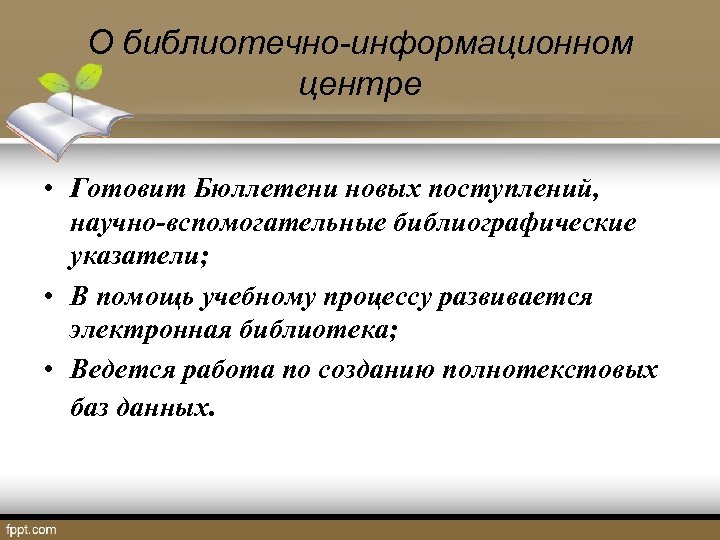 О библиотечно-информационном центре

• Готовит Бюллетени новых поступлений, научно-вспомогательные библиографические указатели;
• В помощь учебному процессу развивается электронная библиотека;
• Ведется работа по созданию полнотекстовых баз данных.

fppt.com